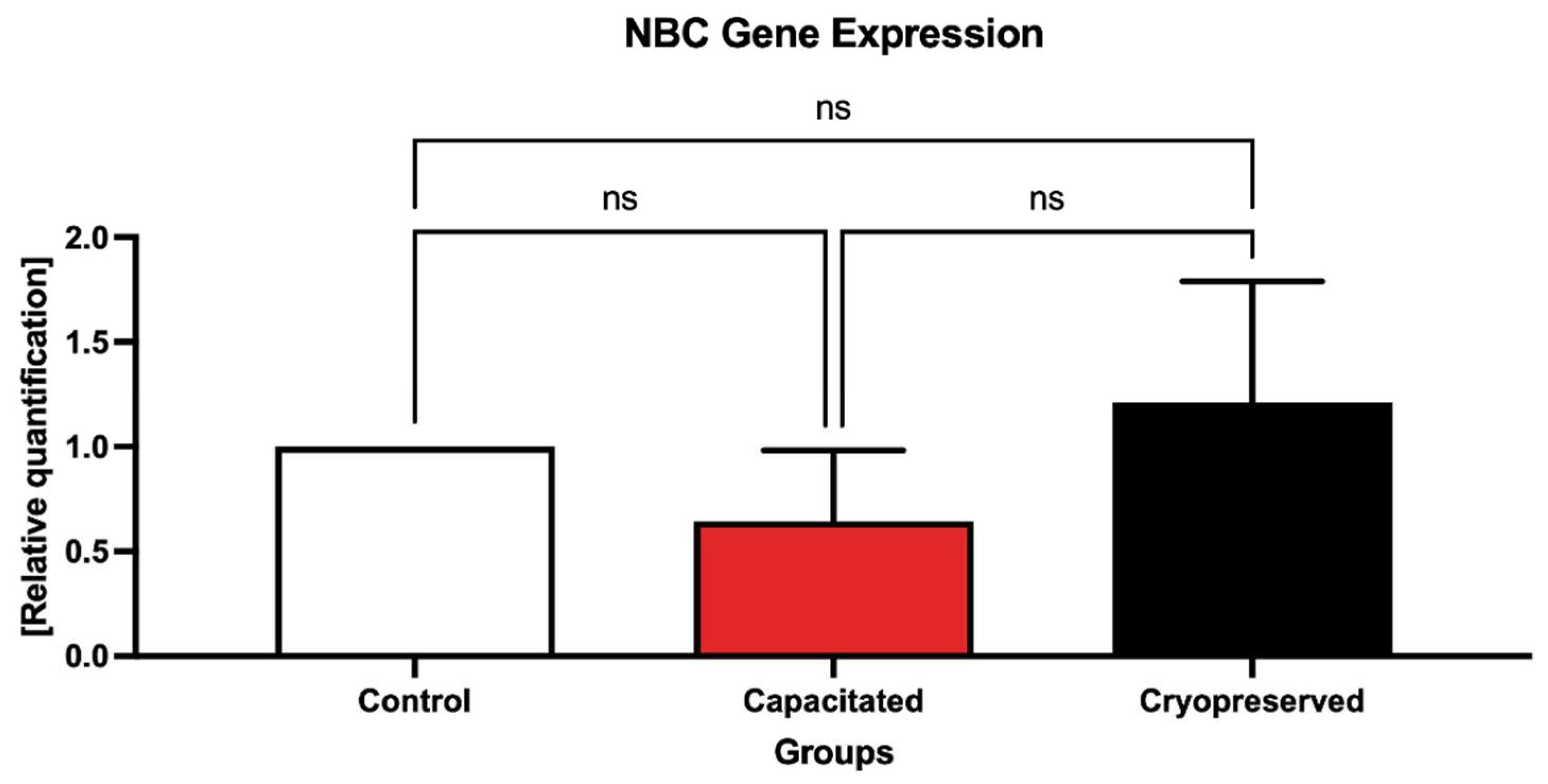 NBC Gene Expression

ns

ns

ns

[Relative quantification]

2.0
1.5
1.0
0.5
0.0

Control
Capacitated
Cryopreserved

Groups